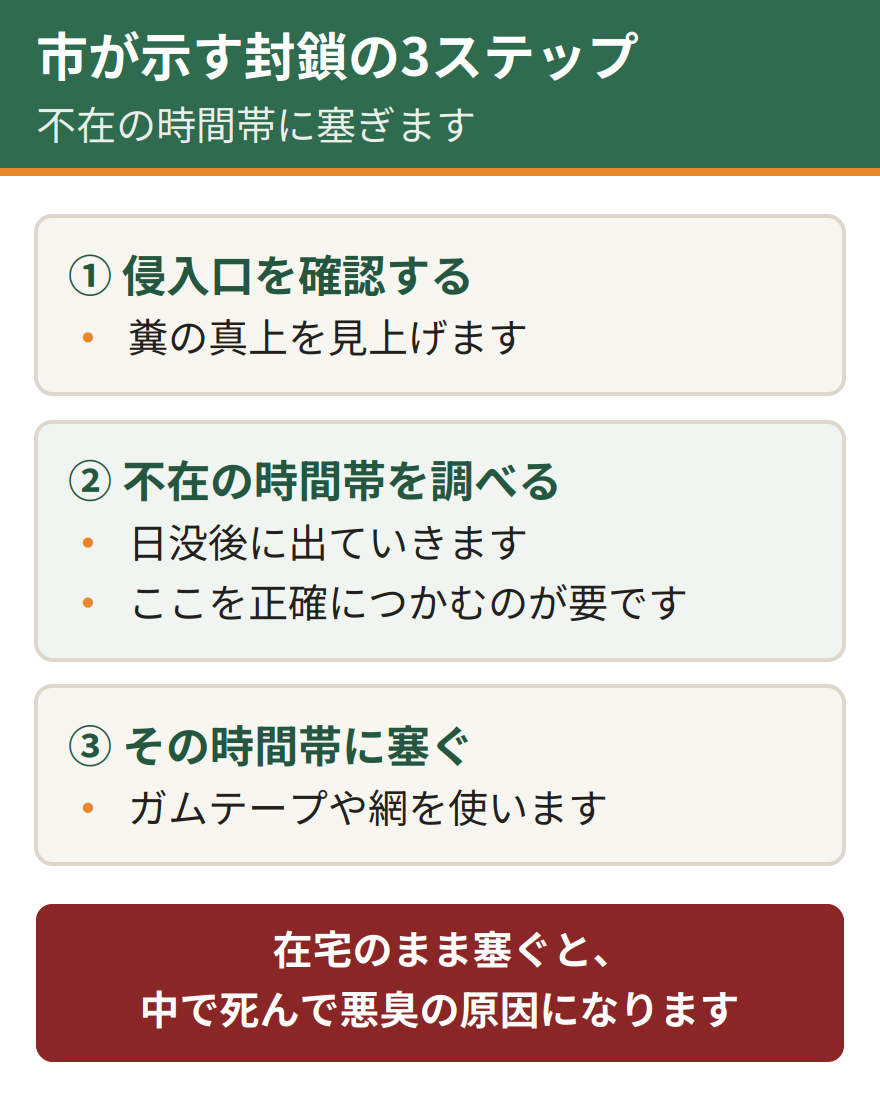 市が示す封鎖の3ステップ
不在の時間帯に塞ぎます

① 侵入口を確認する
• 糞の真上を見上げます

② 不在の時間帯を調べる
• 日没後に出ていきます
• ここを正確につかむのが要です

③ その時間帯に塞ぐ
• ガムテープや網を使います

在宅のまま塞ぐと、
中で死んで悪臭の原因になります